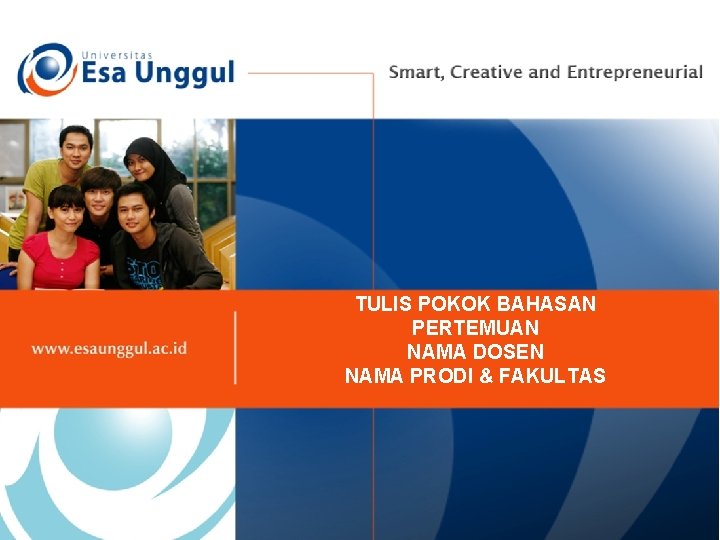 Universitas
Esa Unggul

Smart, Creative and Entrepreneurial

www.esaunggul.ac.id

TULIS POKOK BAHASAN
PERTEMUAN
NAMA DOSEN
NAMA PRODI & FAKULTAS